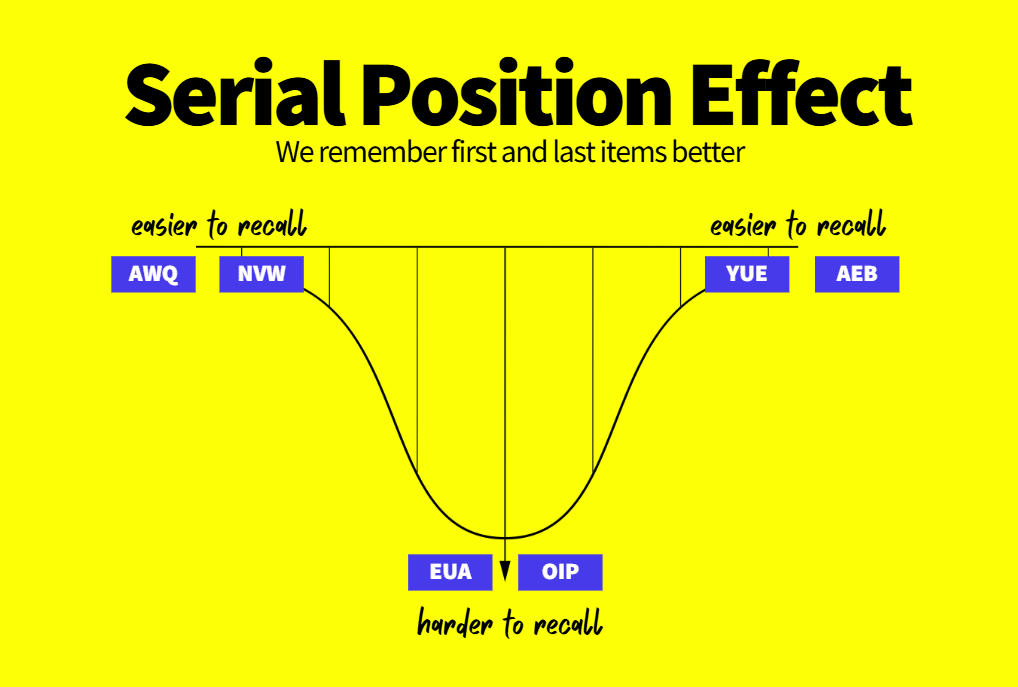 Serial Position Effect
We remember first and last items better

easier to recall

easier to recall

AWQ NVW YUE AEB

EUA OIP

harder to recall